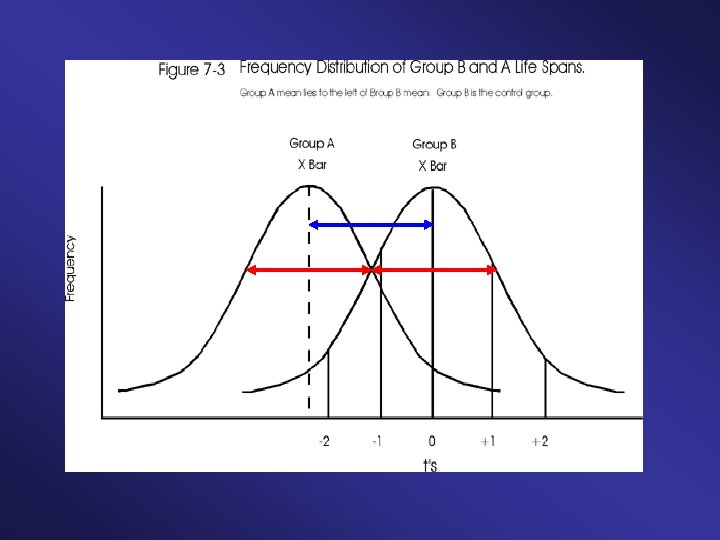 Figure 7-3 Frequency Distribution of Group B and A Life Spans.

Group A mean lies to the left of Broup B mean. Group B is the control group.

Group A
X Bar

Group B
X Bar

Frequency

-2 -1 0 +1 +2

t's